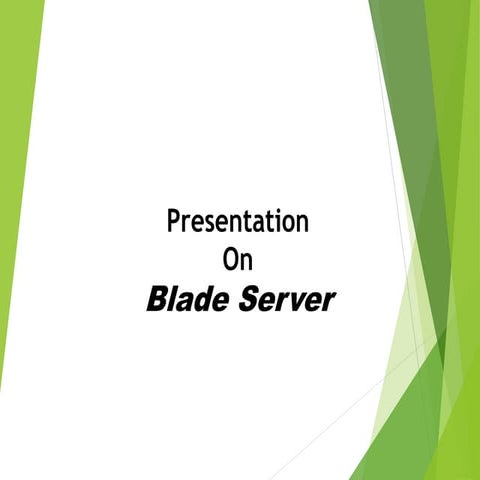 Presentation
On
Blade Server